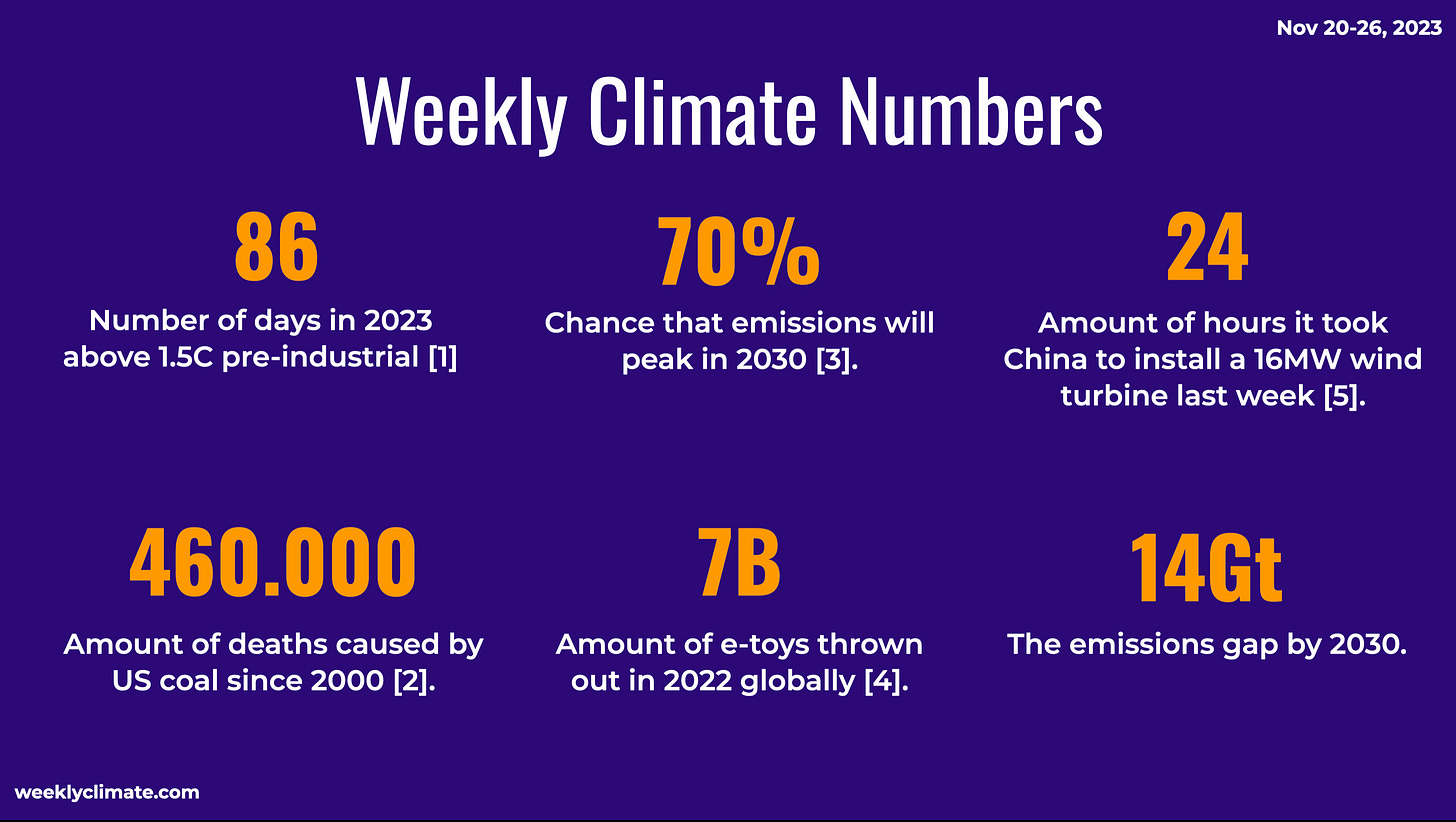 Nov 20-26, 2023

Weekly Climate Numbers

86

Number of days in 2023 above 1.5C pre-industrial [1]

70%

Chance that emissions will peak in 2030 [3].

24

Amount of hours it took China to install a 16MW wind turbine last week [5].

460.000

Amount of deaths caused by US coal since 2000 [2].

7B

Amount of e-toys thrown out in 2022 globally [4].

14Gt

The emissions gap by 2030.

weeklyclimate.com